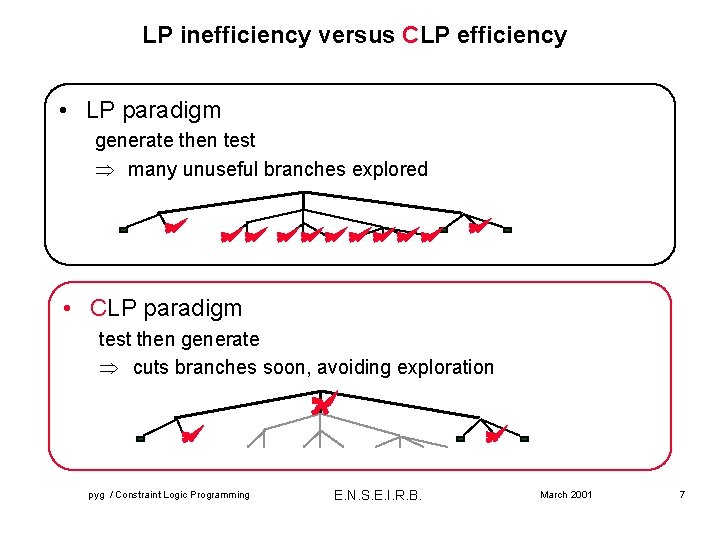 LP inefficiency versus CLP efficiency

• LP paradigm
generate then test
$\Rightarrow$ many unuseful branches explored

• CLP paradigm
test then generate
$\Rightarrow$ cuts branches soon, avoiding exploration

pyg / Constraint Logic Programming E.N.S.E.I.R.B. March 2001 7